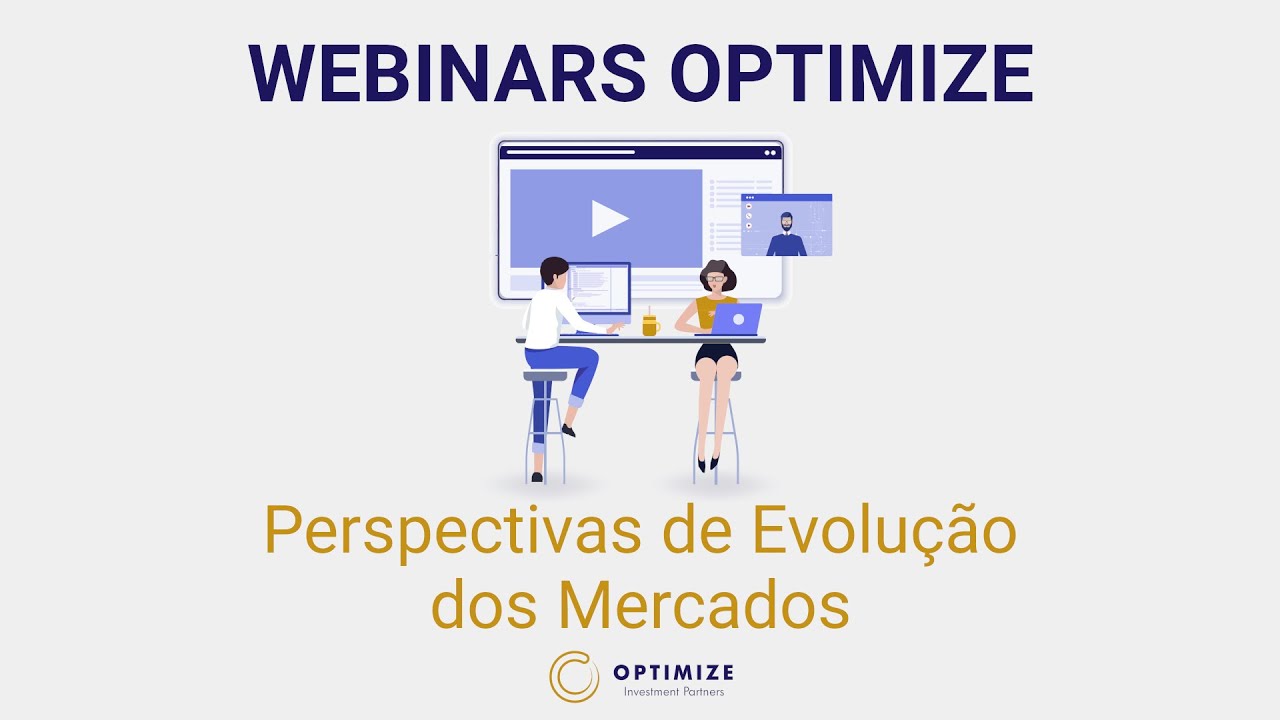 WEBINARS OPTIMIZE

Perspectivas de Evolução dos Mercados

OPTIMIZE
Investment Partners